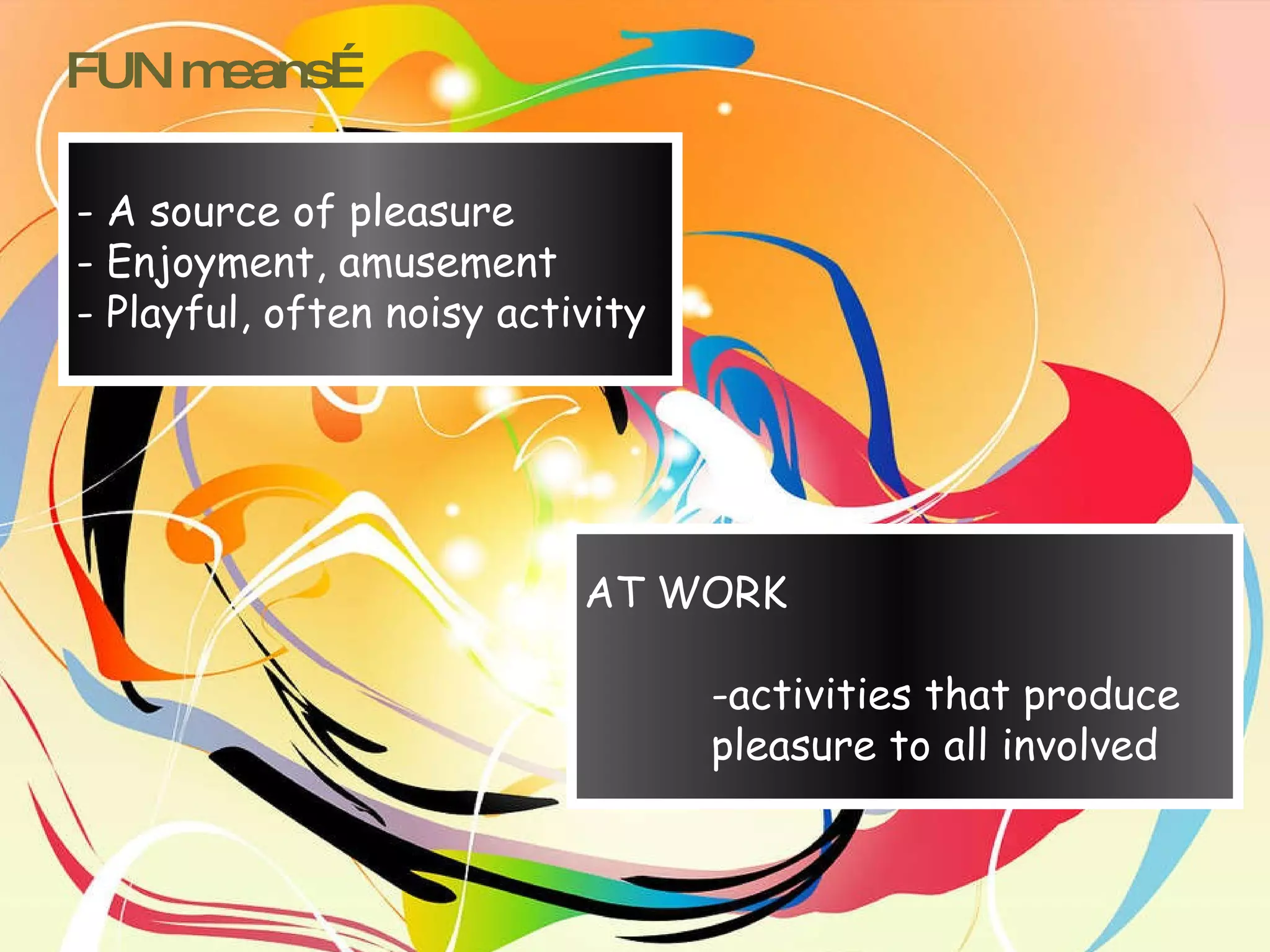 FUN meansÉ

- A source of pleasure
- Enjoyment, amusement
- Playful, often noisy activity

AT WORK

-activities that produce pleasure to all involved